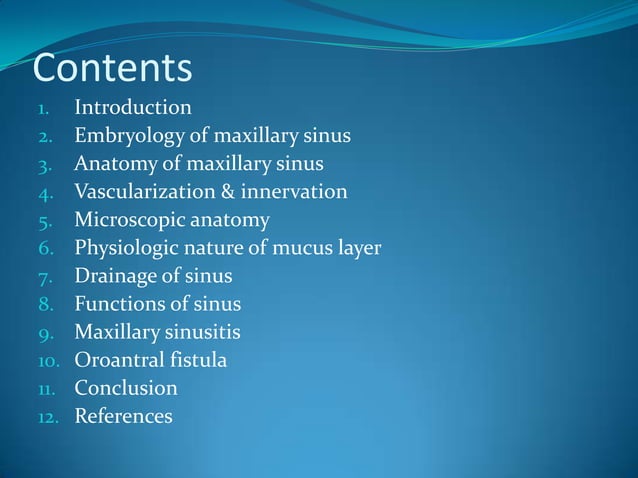 Contents

1. Introduction
2. Embryology of maxillary sinus
3. Anatomy of maxillary sinus
4. Vascularization & innervation
5. Microscopic anatomy
6. Physiologic nature of mucus layer
7. Drainage of sinus
8. Functions of sinus
9. Maxillary sinusitis
10. Oroantral fistula
11. Conclusion
12. References